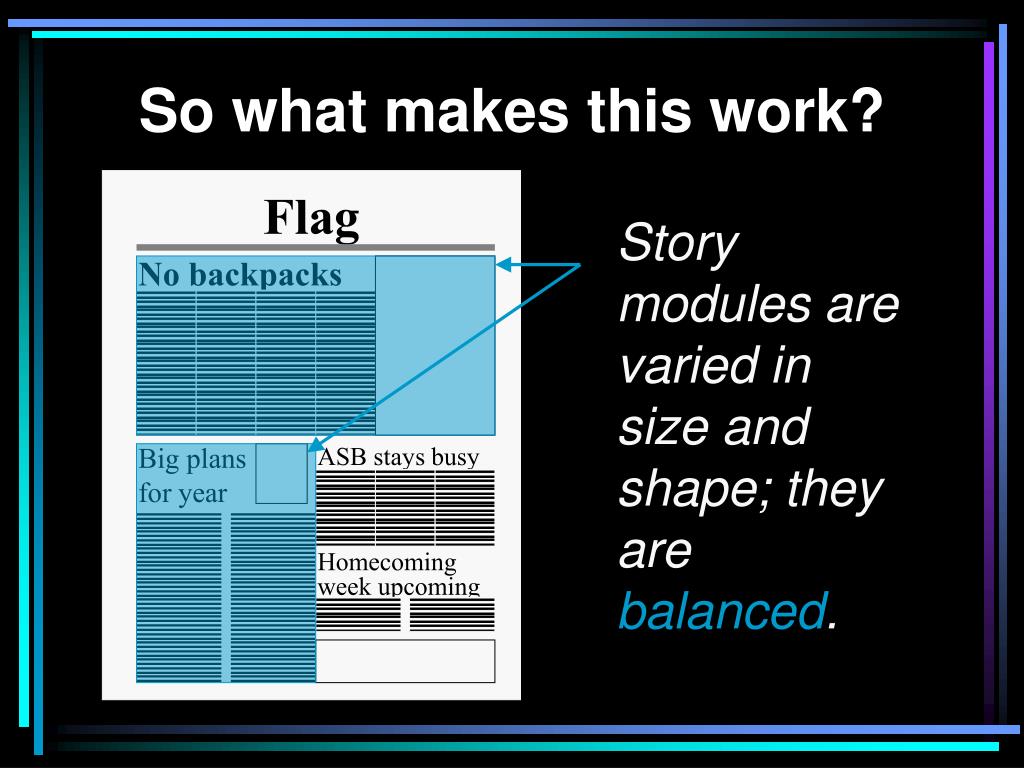 So what makes this work?

Flag

No backpacks

Big plans for year

ASB stays busy

Homecoming week upcoming

Story modules are varied in size and shape; they are balanced.